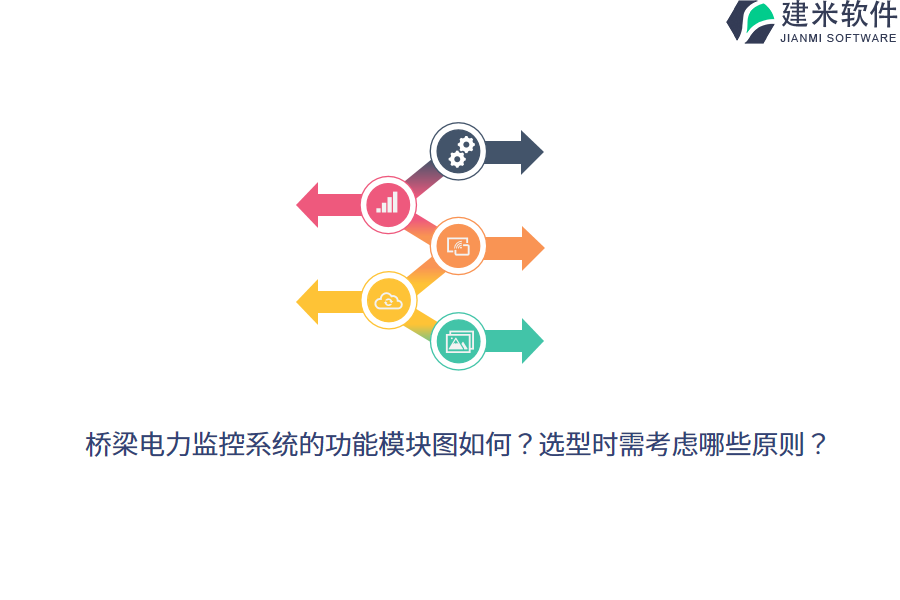 建米软件
JIANMI SOFTWARE

桥梁电力监控系统的功能模块图如何？选型时需考虑哪些原则？